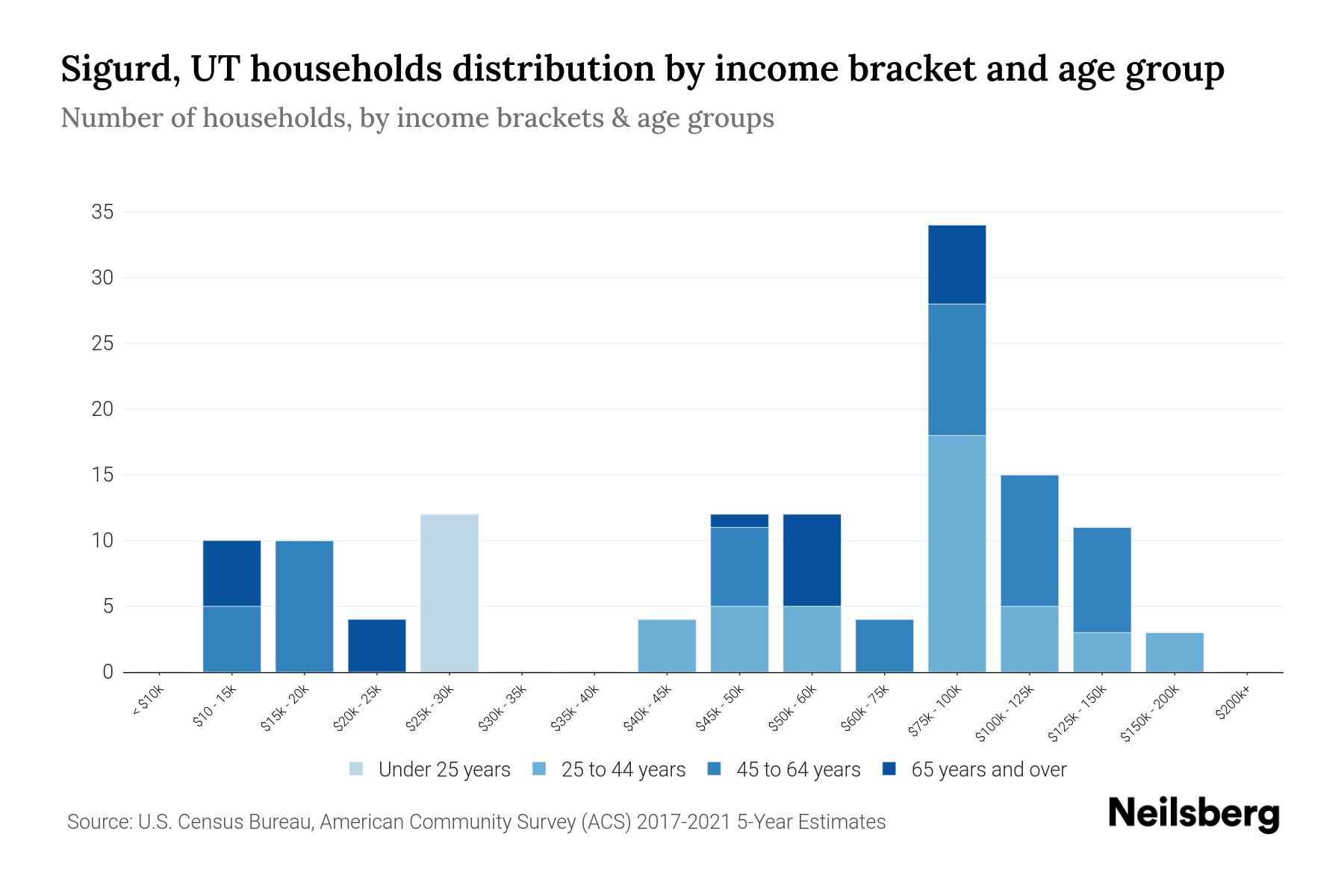 Sigurd, UT households distribution by income bracket and age group

Number of households, by income brackets & age groups

35
30
25
20
15
10
5
0

< $10k
$10 - 15k
$15k - 20k
$20k - 25k
$25k - 30k
$30k - 35k
$35k - 40k
$40k - 45k
$45k - 50k
$50k - 60k
$60k - 75k
$75k - 100k
$100k - 125k
$125k - 150k
$150k - 200k
$200k+

Under 25 years
25 to 44 years
45 to 64 years
65 years and over

Source: U.S. Census Bureau, American Community Survey (ACS) 2017-2021 5-Year Estimates

Neilsberg